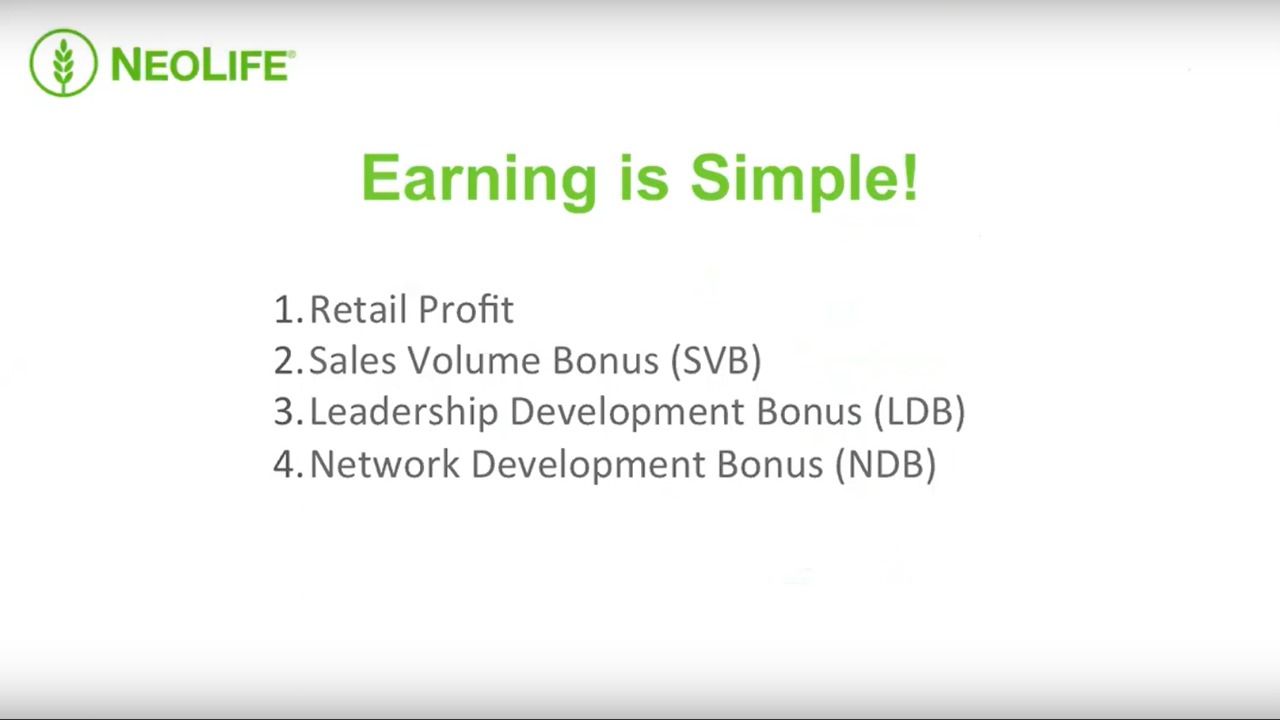 NEOLIFE®

Earning is Simple!

1. Retail Profit
2. Sales Volume Bonus (SVB)
3. Leadership Development Bonus (LDB)
4. Network Development Bonus (NDB)